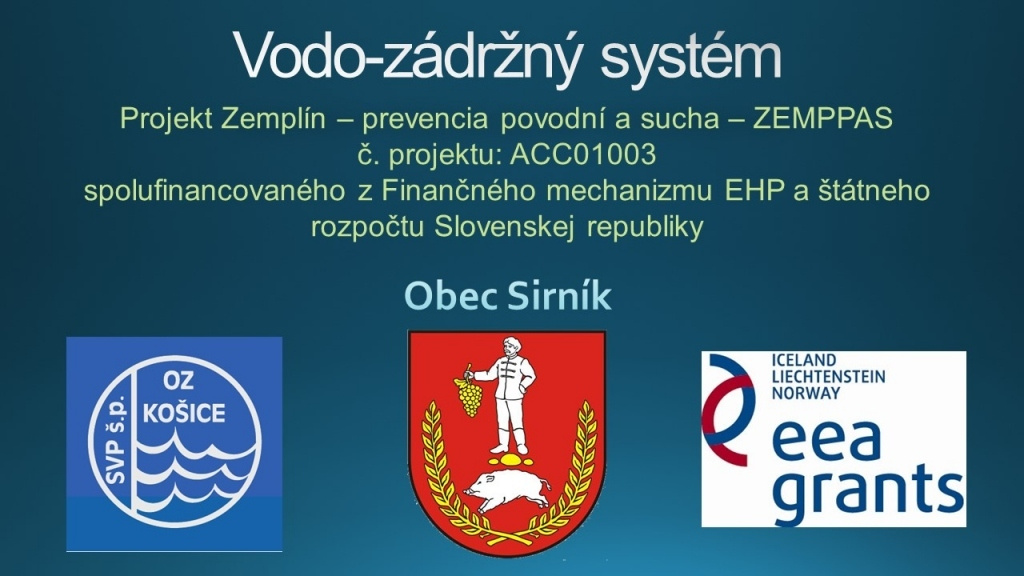 Vodo-zádržný systém

Projekt Zemplín – prevencia povodní a sucha – ZEMPPAS
č. projektu: ACC01003
spolufinancovaného z Finančného mechanizmu EHP a štátneho rozpočtu Slovenskej republiky

Obec Sirník

SVP š.p. OZ KOŠICE

ICELAND
LIECHTENSTEIN
NORWAY
eea grants